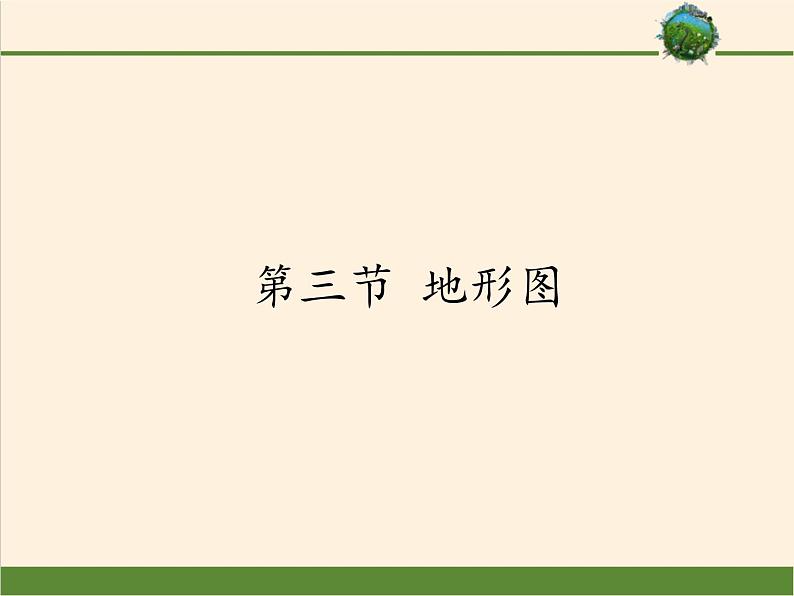 第三节 地形图